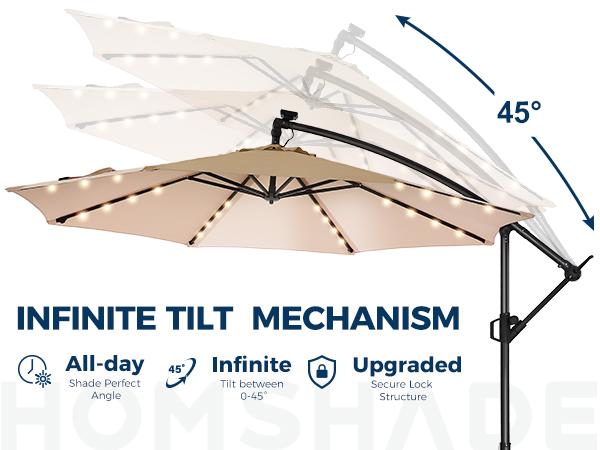 45°

INFINITE TILT MECHANISM

All-day
Shade Perfect Angle

45°

Infinite
Tilt between 0-45°

Upgraded
Secure Lock Structure

HOMSHADE